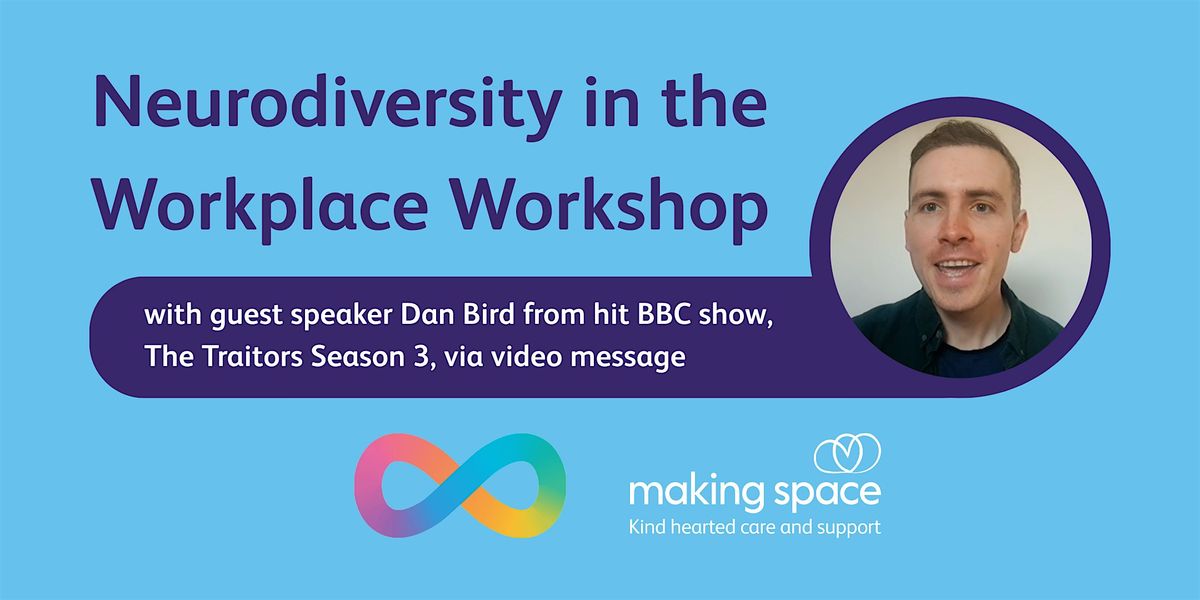 Neurodiversity in the Workplace Workshop

with guest speaker Dan Bird from hit BBC show, The Traitors Season 3, via video message

making space
Kind hearted care and support